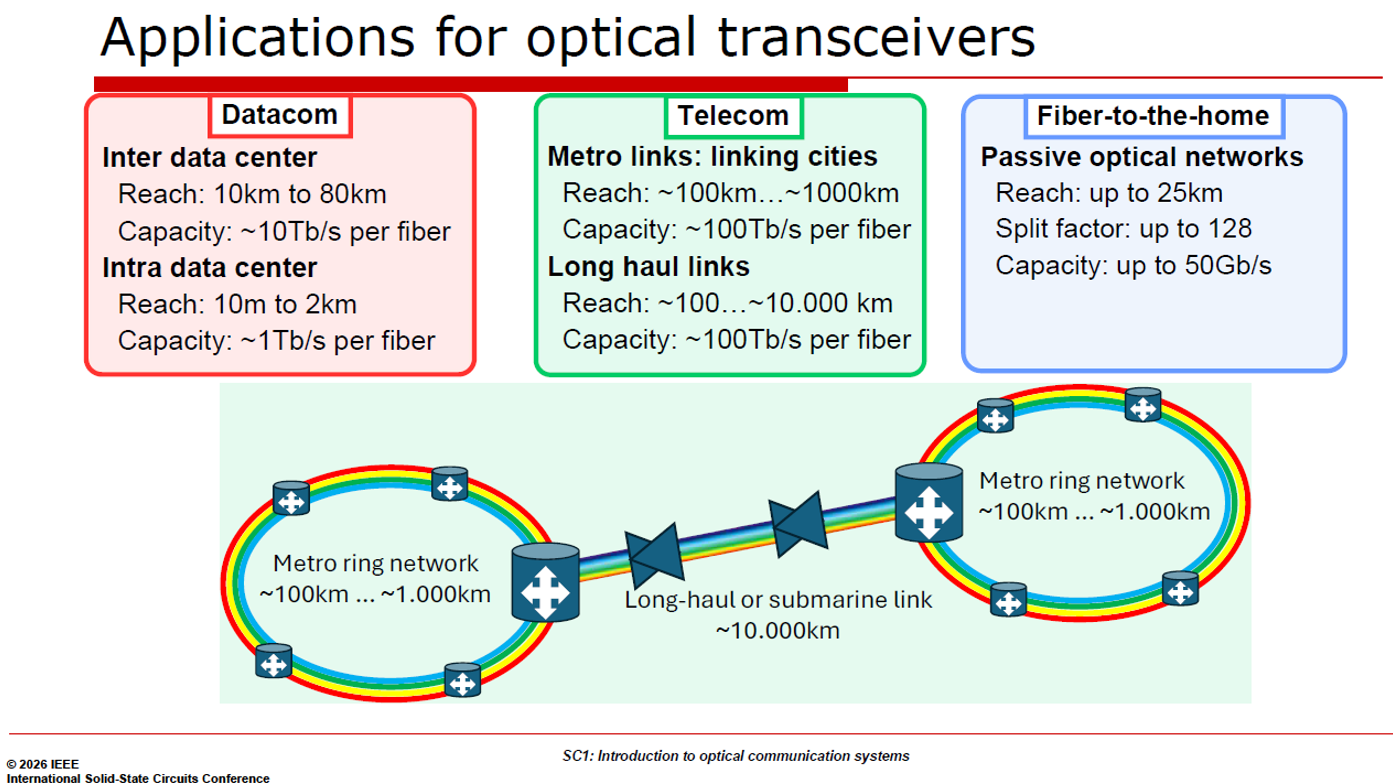 Applications for optical transceivers

Datacom

Inter data center
Reach: 10km to 80km
Capacity: ~10Tb/s per fiber
Intra data center
Reach: 10m to 2km
Capacity: ~1Tb/s per fiber

Telecom

Metro links: linking cities
Reach: ~100km…~1000km
Capacity: ~100Tb/s per fiber
Long haul links
Reach: ~100…~10.000 km
Capacity: ~100Tb/s per fiber

Fiber-to-the-home

Passive optical networks
Reach: up to 25km
Split factor: up to 128
Capacity: up to 50Gb/s

Metro ring network
~100km ... ~1.000km

Long-haul or submarine link
~10.000km

Metro ring network
~100km ... ~1.000km

© 2026 IEEE
International Solid-State Circuits Conference

SC1: Introduction to optical communication systems